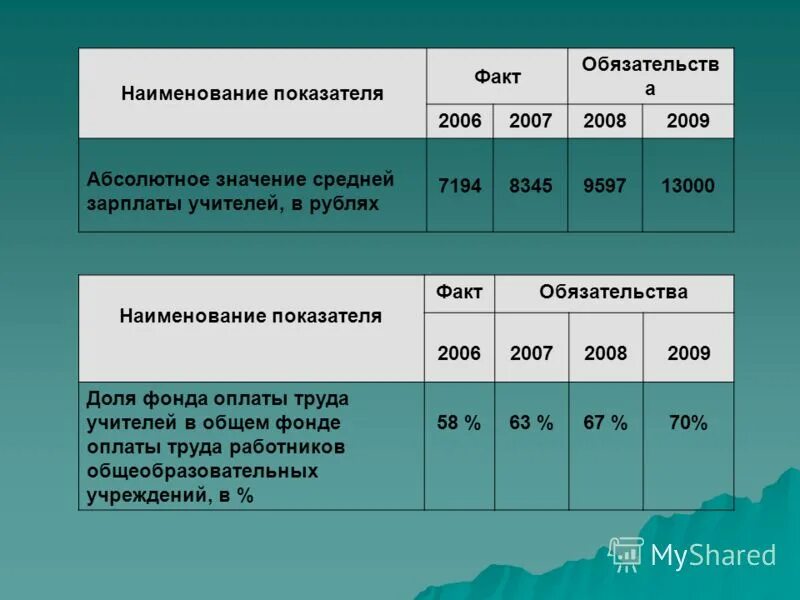 | Наименование показателя | Факт | | Обязательства | |
|---|---|---|---|---|
| | 2006 | 2007 | 2008 | 2009 |
| Абсолютное значение средней зарплаты учителей, в рублях | 7194 | 8345 | 9597 | 13000 |

| Наименование показателя | Факт | Обязательства | | |
|---|---|---|---|---|
| | 2006 | 2007 | 2008 | 2009 |
| Доля фонда оплаты труда учителей в общем фонде оплаты труда работников общеобразовательных учреждений, в % | 58 % | 63 % | 67 % | 70% |

MyShared